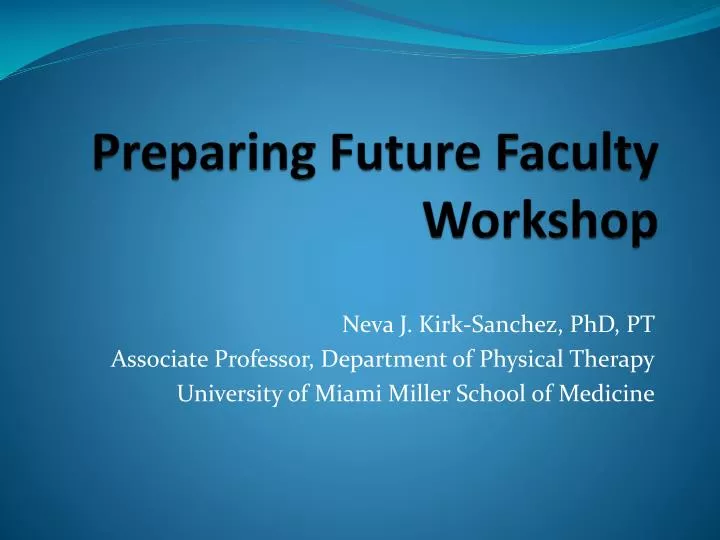 Preparing Future Faculty Workshop

Neva J. Kirk-Sanchez, PhD, PT
Associate Professor, Department of Physical Therapy
University of Miami Miller School of Medicine